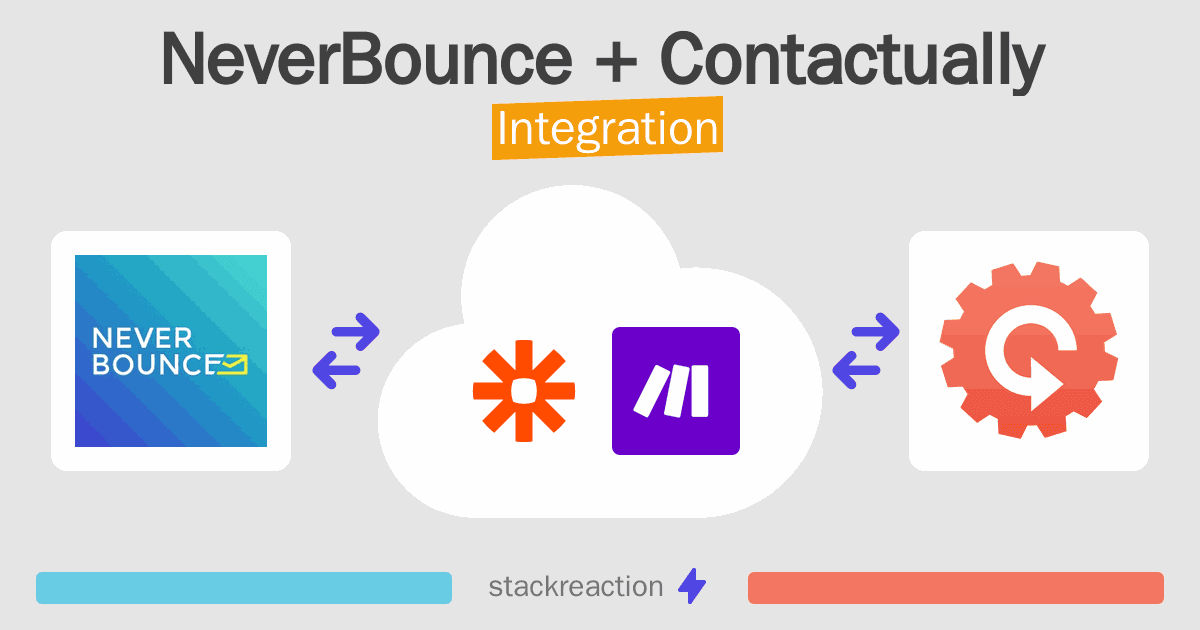 NeverBounce + Contactually
Integration

NEVER BOUNCE

stackreaction